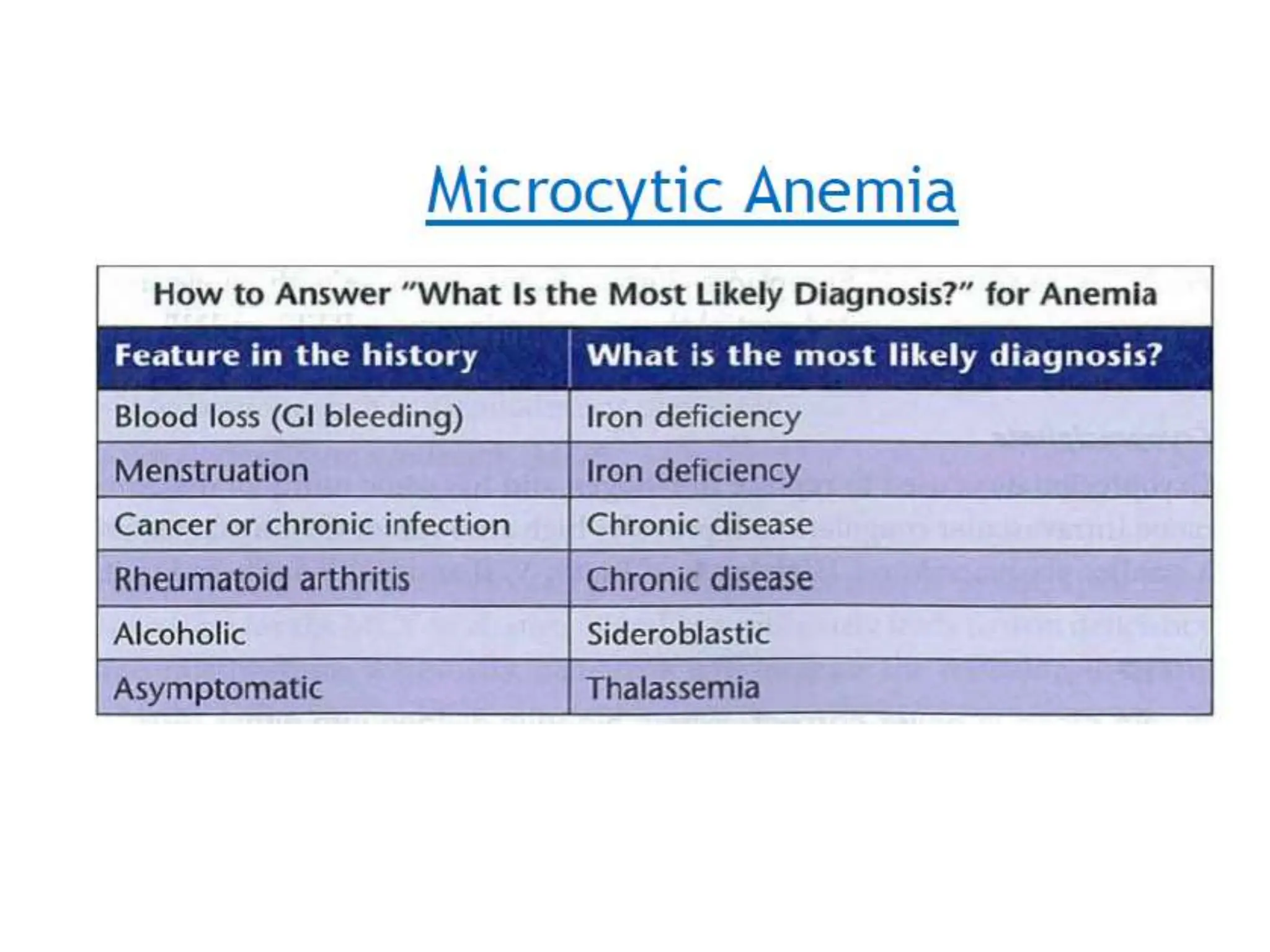 Microcytic Anemia

How to Answer "What Is the Most Likely Diagnosis?" for Anemia

| Feature in the history | What is the most likely diagnosis? |
|---|---|
| Blood loss (GI bleeding) | Iron deficiency |
| Menstruation | Iron deficiency |
| Cancer or chronic infection | Chronic disease |
| Rheumatoid arthritis | Chronic disease |
| Alcoholic | Sideroblastic |
| Asymptomatic | Thalassemia |